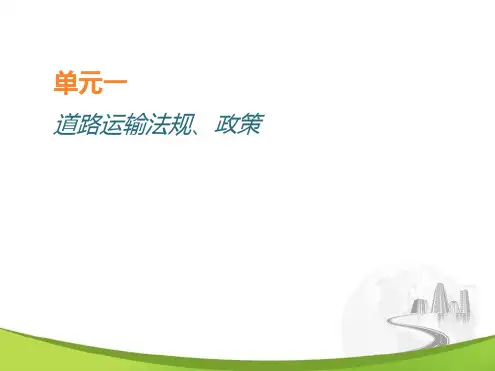 单元一

道路运输法规、政策